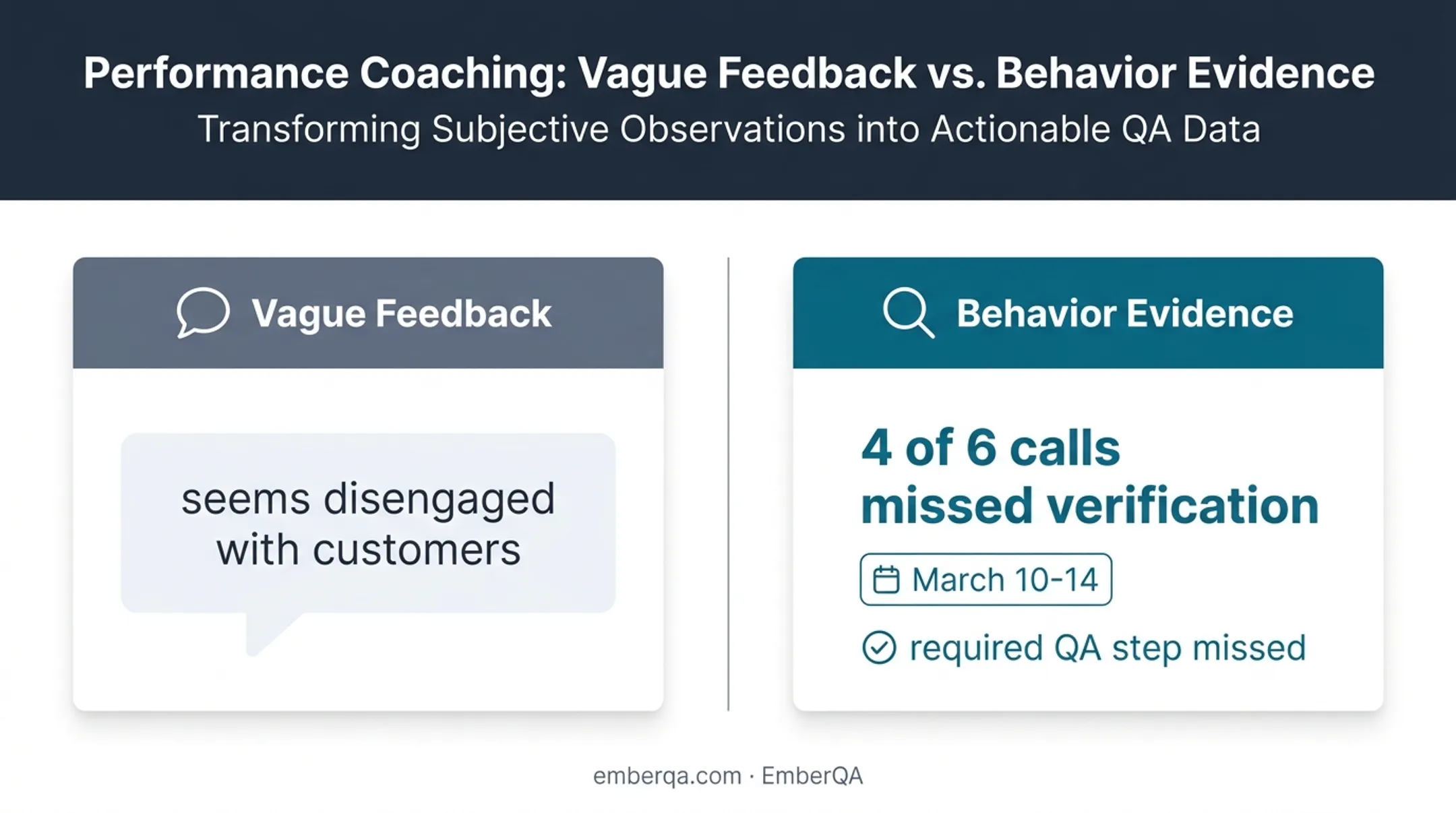 Performance Coaching: Vague Feedback vs. Behavior Evidence
Transforming Subjective Observations into Actionable QA Data

Vague Feedback

seems disengaged with customers

Behavior Evidence

4 of 6 calls missed verification

March 10-14

required QA step missed

emberqa.com · EmberQA